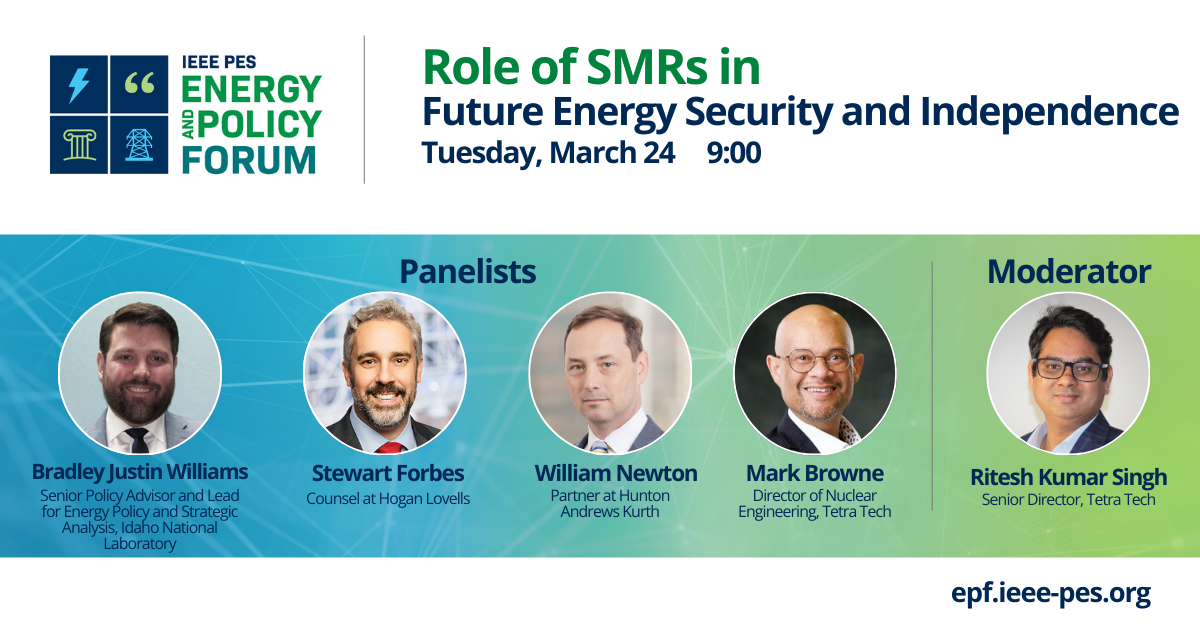 IEEE PES ENERGY AND POLICY FORUM

Role of SMRs in
Future Energy Security and Independence
Tuesday, March 24 9:00

Panelists

Bradley Justin Williams
Senior Policy Advisor and Lead for Energy Policy and Strategic Analysis, Idaho National Laboratory

Stewart Forbes
Counsel at Hogan Lovells

William Newton
Partner at Hunton Andrews Kurth

Mark Browne
Director of Nuclear Engineering, Tetra Tech

Moderator

Ritesh Kumar Singh
Senior Director, Tetra Tech

epf.ieee-pes.org